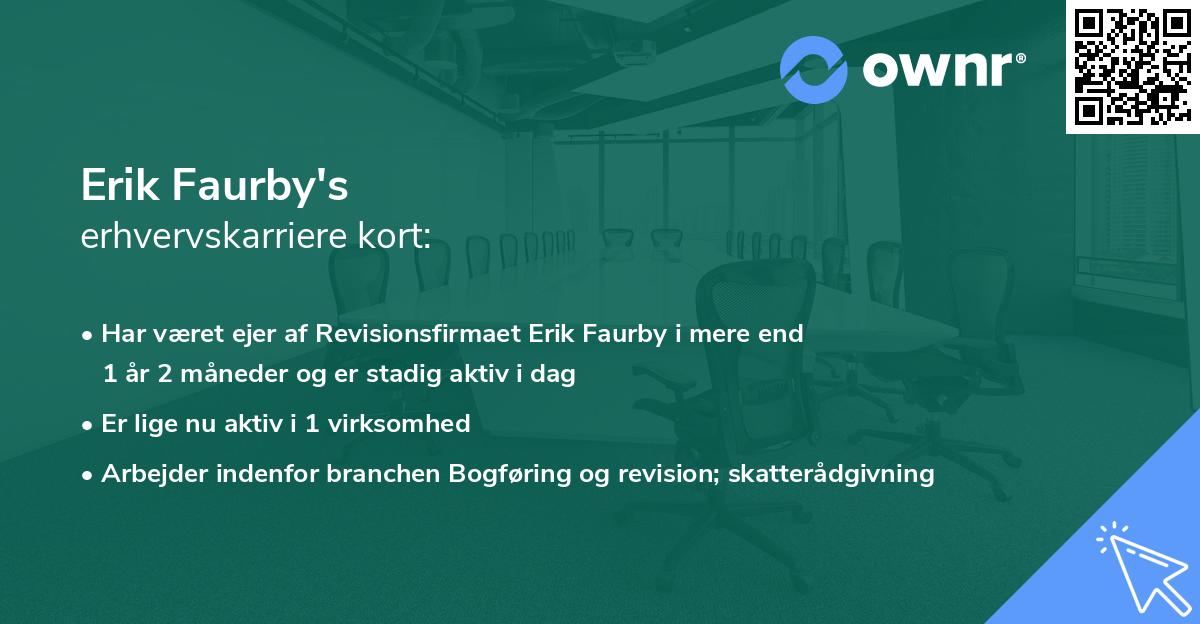 ownr®

Erik Faurby's
erhvervskarriere kort:

• Har været ejer af Revisionsfirmaet Erik Faurby i mere end 1 år 2 måneder og er stadig aktiv i dag

• Er lige nu aktiv i 1 virksomhed

• Arbejder indenfor branchen Bogføring og revision; skatterådgivning